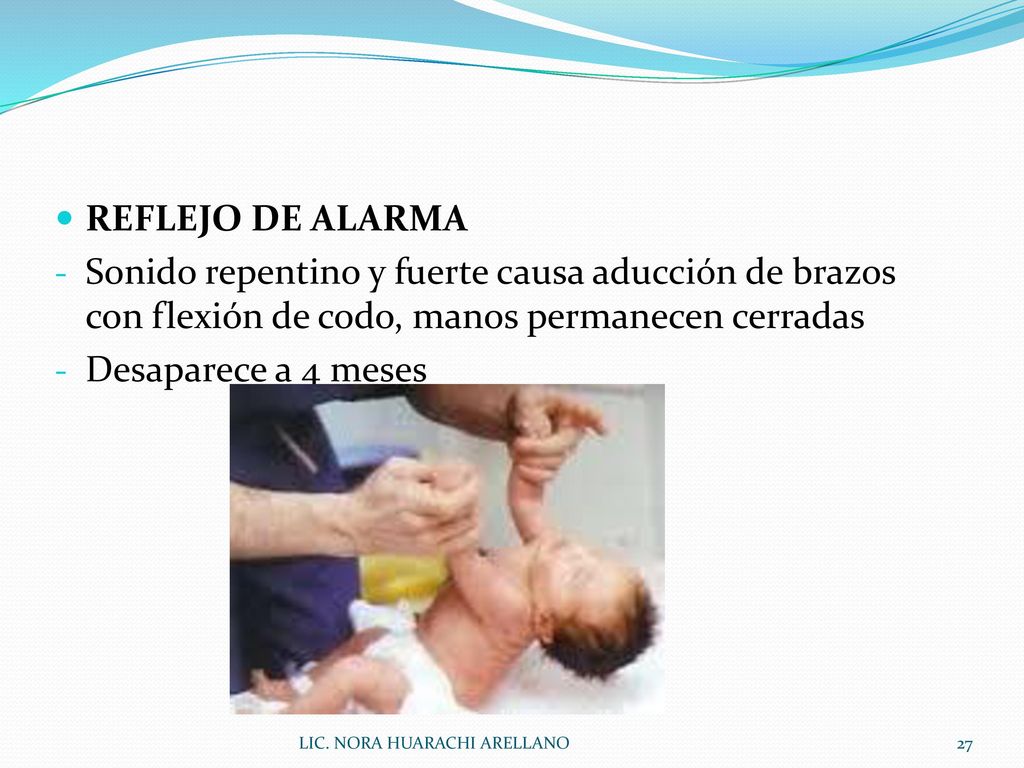 REFLEJO DE ALARMA

- Sonido repentino y fuerte causa aducción de brazos con flexión de codo, manos permanecen cerradas
- Desaparece a 4 meses

LIC. NORA HUARACHI ARELLANO

27